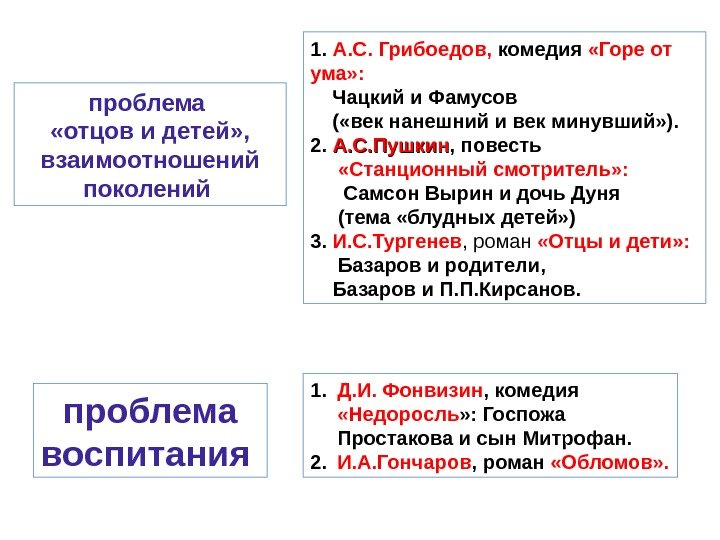 проблема «отцов и детей», взаимоотношений поколений

1. А.С. Грибоедов, комедия «Горе от ума»:
Чацкий и Фамусов
(«век нанешний и век минувший»).
2. А.С.Пушкин, повесть «Станционный смотритель»:
Самсон Вырин и дочь Дуня
(тема «блудных детей»)
3. И.С.Тургенев, роман «Отцы и дети»:
Базаров и родители,
Базаров и П.П.Кирсанов.

проблема воспитания

1. Д.И. Фонвизин, комедия «Недоросль»: Госпожа Простакова и сын Митрофан.
2. И.А.Гончаров, роман «Обломов».